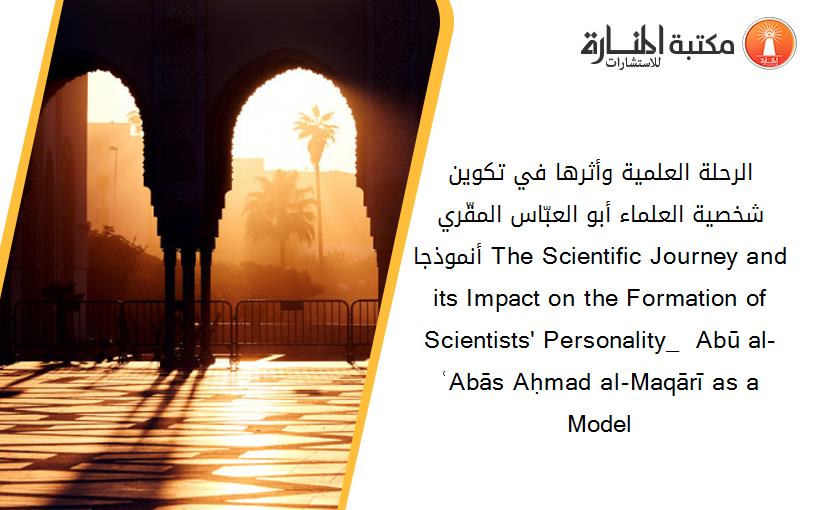 مكتبة المنارة للاستشارات

الرحلة العلمية وأثرها في تكوين شخصية العلماء أبو العبّاس المقّري أنموذجا The Scientific Journey and its Impact on the Formation of Scientists' Personality_ Abū al-ʿAbās Aḥmad al-Maqārī as a Model